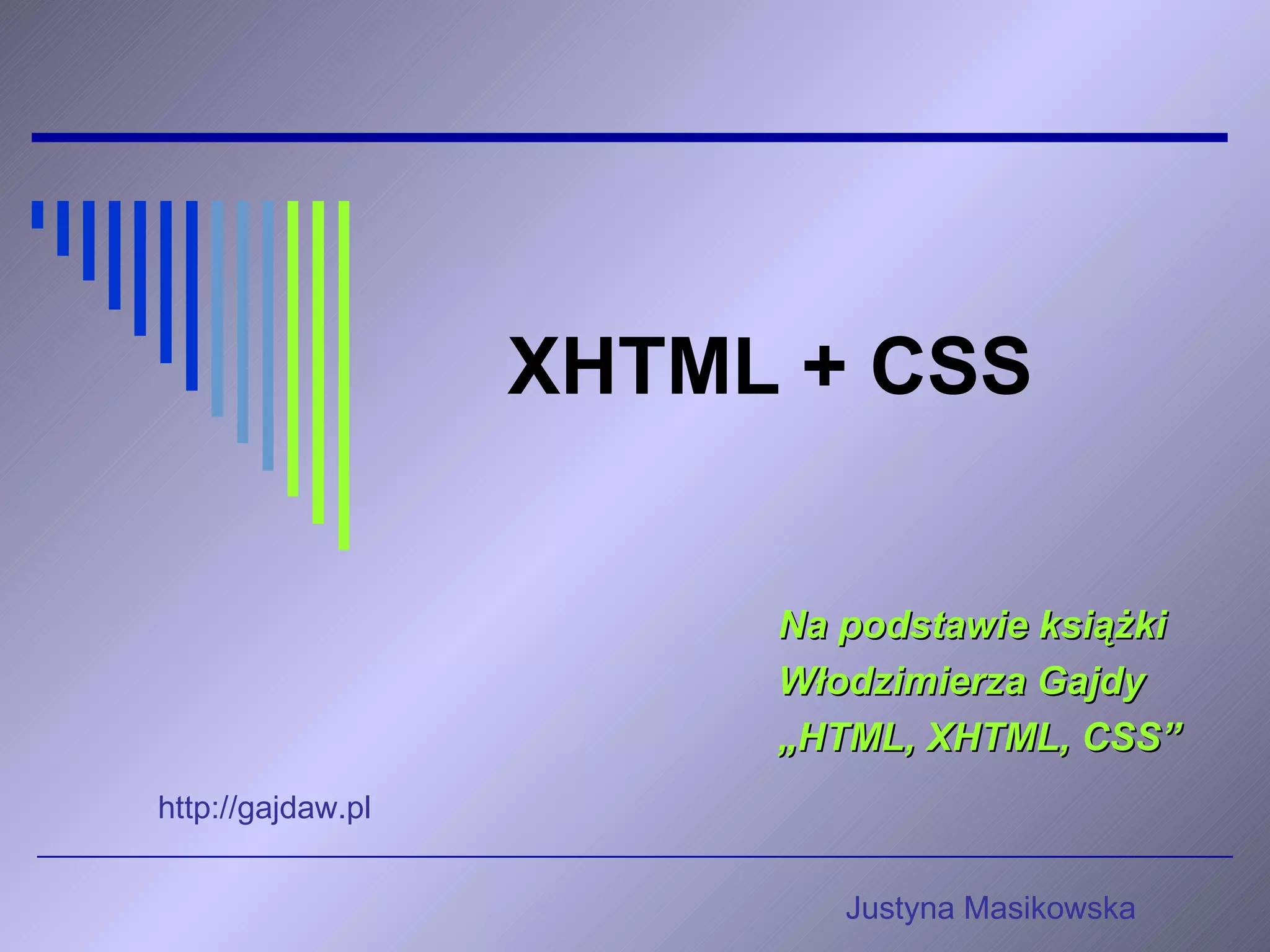 XHTML + CSS

Na podstawie książki Włodzimierza Gajdy „HTML, XHTML, CSS”

http://gajdaw.pl

Justyna Masikowska